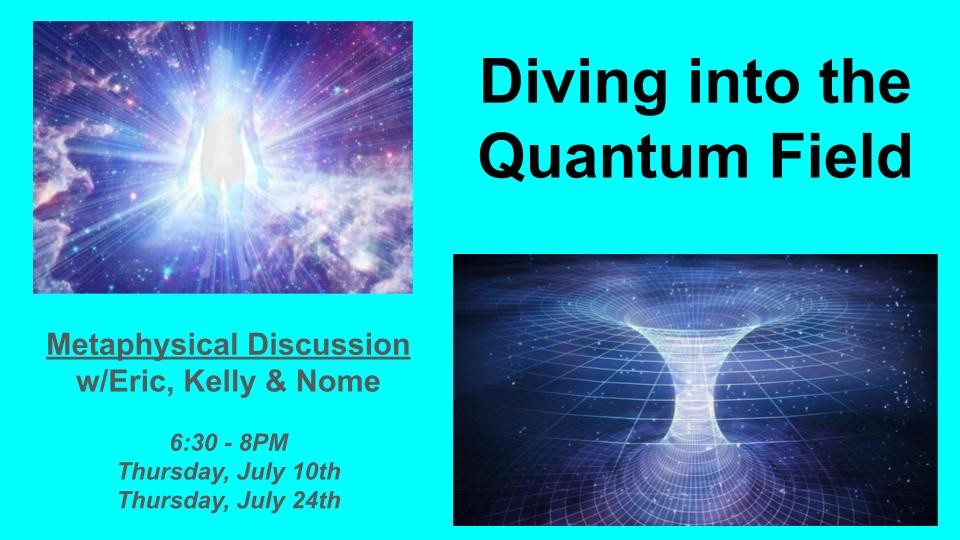 Diving into the Quantum Field

Metaphysical Discussion
w/Eric, Kelly & Nome

6:30 - 8PM
Thursday, July 10th
Thursday, July 24th